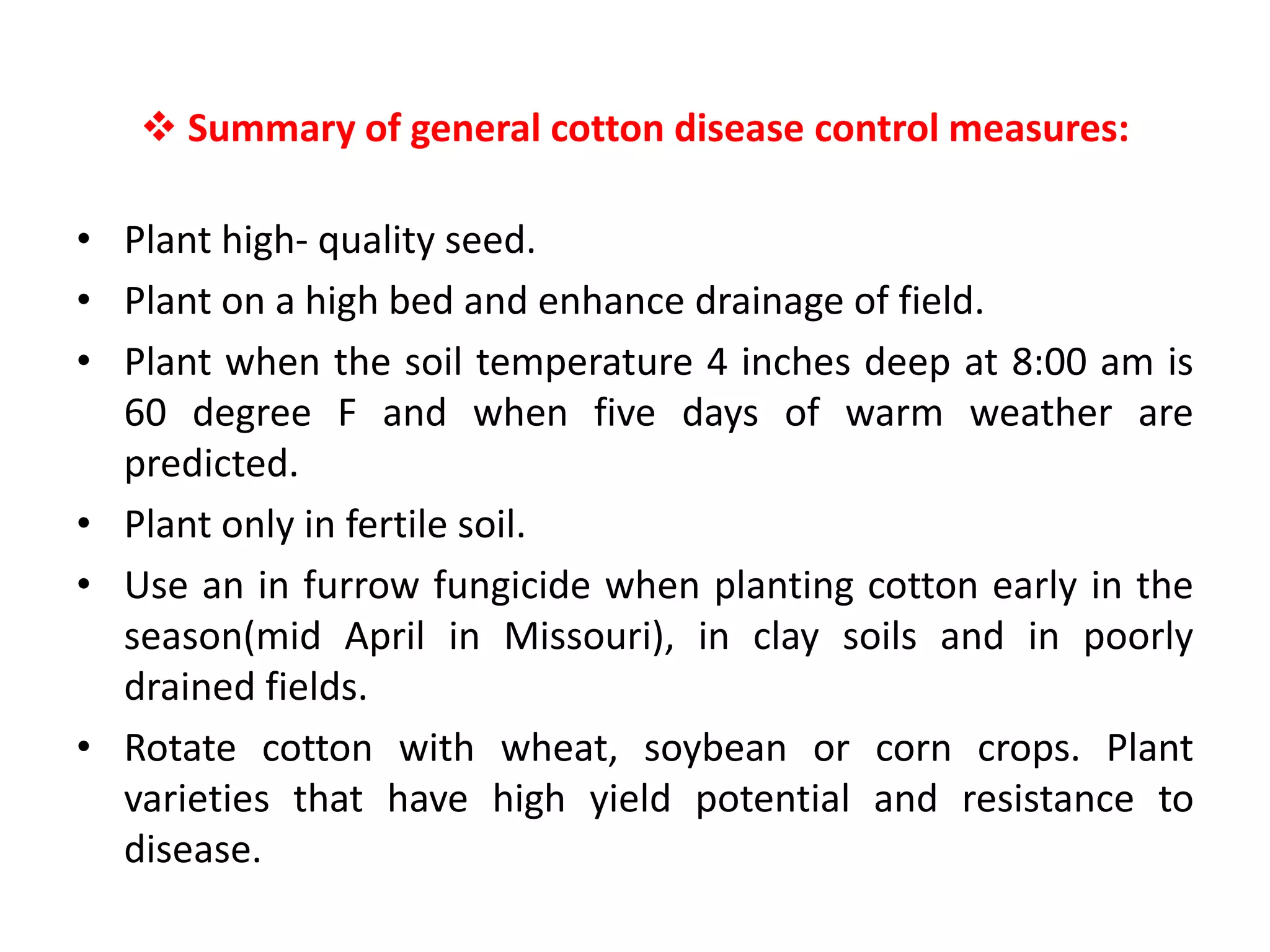 ❖ Summary of general cotton disease control measures:

• Plant high- quality seed.
• Plant on a high bed and enhance drainage of field.
• Plant when the soil temperature 4 inches deep at 8:00 am is 60 degree F and when five days of warm weather are predicted.
• Plant only in fertile soil.
• Use an in furrow fungicide when planting cotton early in the season(mid April in Missouri), in clay soils and in poorly drained fields.
• Rotate cotton with wheat, soybean or corn crops. Plant varieties that have high yield potential and resistance to disease.